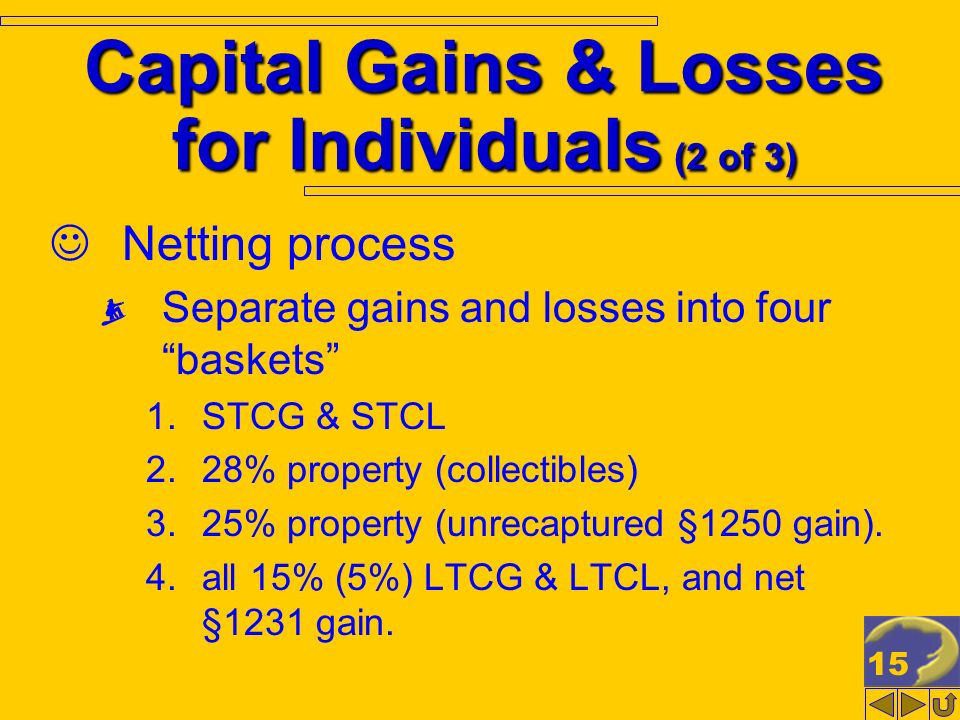 Capital Gains & Losses for Individuals (2 of 3)

Netting process

Separate gains and losses into four “baskets”

1. STCG & STCL
2. 28% property (collectibles)
3. 25% property (unrecaptured §1250 gain).
4. all 15% (5%) LTCG & LTCL, and net §1231 gain.

15